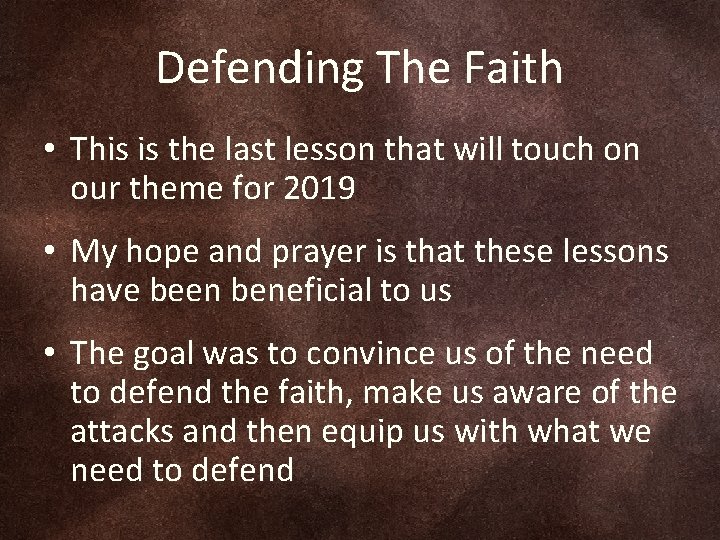 Defending The Faith

• This is the last lesson that will touch on our theme for 2019

• My hope and prayer is that these lessons have been beneficial to us

• The goal was to convince us of the need to defend the faith, make us aware of the attacks and then equip us with what we need to defend